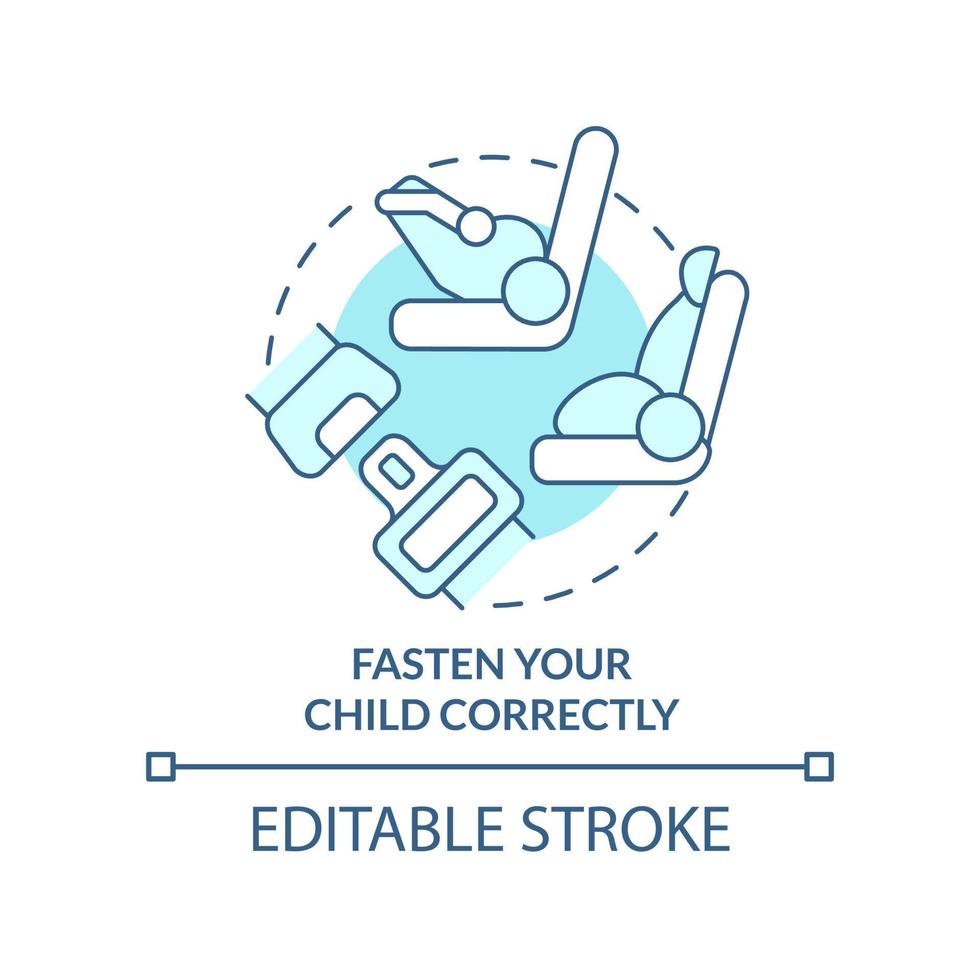 FASTEN YOUR CHILD CORRECTLY

EDITABLE STROKE